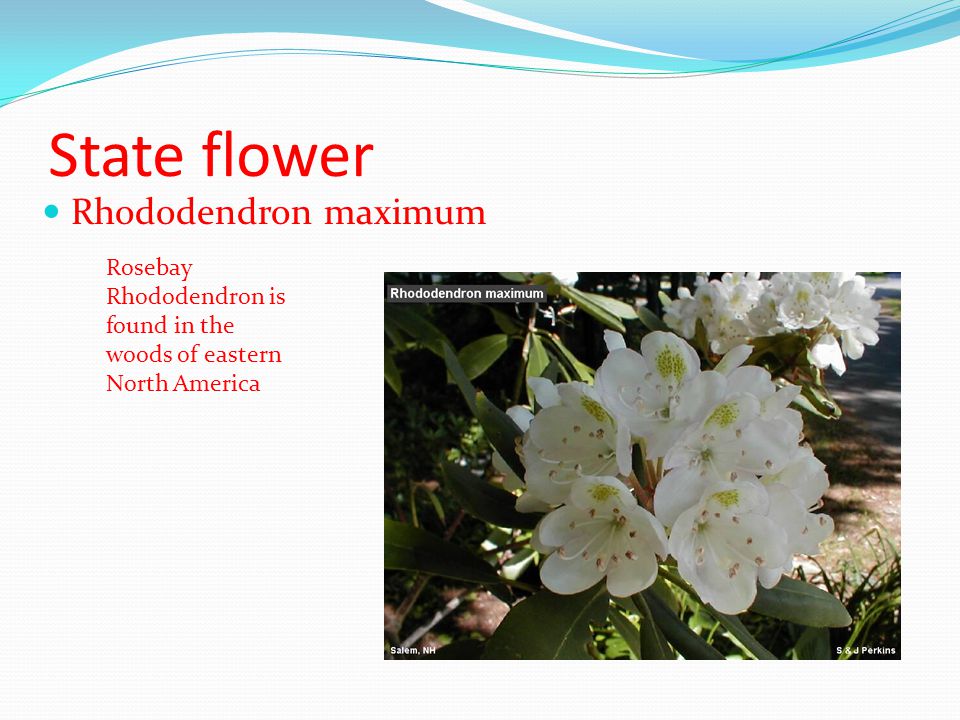 State flower

Rhododendron maximum

Rosebay Rhododendron is found in the woods of eastern North America

Rhododendron maximum

Salem, NH

S & J Perkins